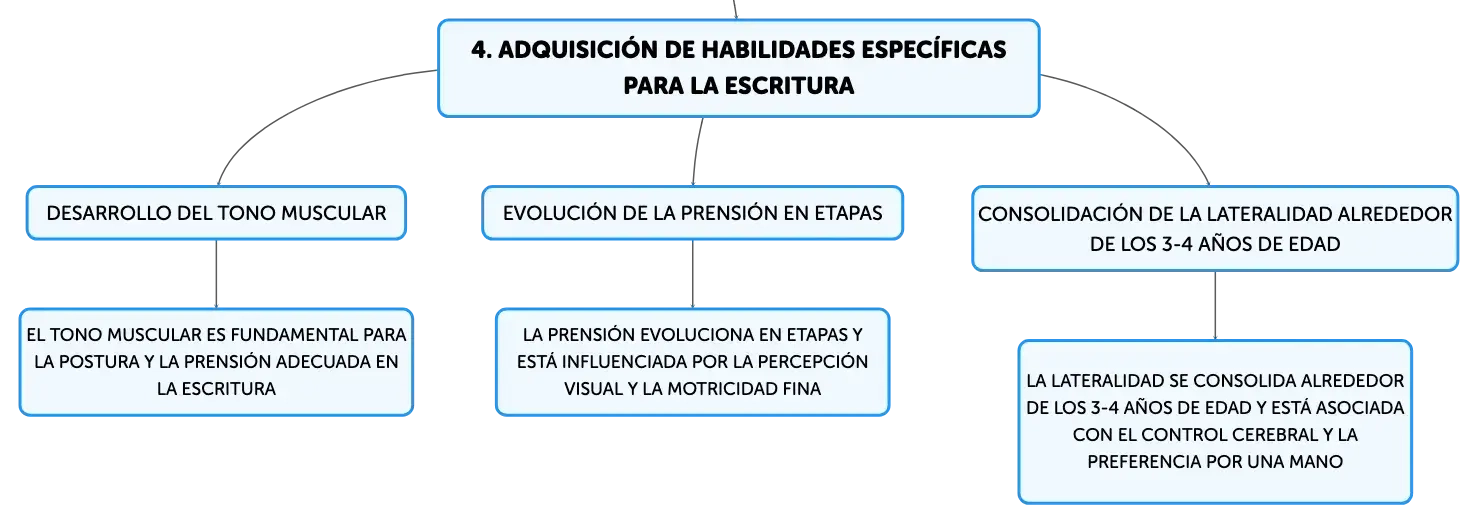 4. ADQUISICIÓN DE HABILIDADES ESPECÍFICAS PARA LA ESCRITURA

DESARROLLO DEL TONO MUSCULAR

EL TONO MUSCULAR ES FUNDAMENTAL PARA LA POSTURA Y LA PRENSIÓN ADECUADA EN LA ESCRITURA

EVOLUCIÓN DE LA PRENSIÓN EN ETAPAS

LA PRENSIÓN EVOLUCIONA EN ETAPAS Y ESTÁ INFLUENCIADA POR LA PERCEPCIÓN VISUAL Y LA MOTRICIDAD FINA

CONSOLIDACIÓN DE LA LATERALIDAD ALREDEDOR DE LOS 3-4 AÑOS DE EDAD

LA LATERALIDAD SE CONSOLIDA ALREDEDOR DE LOS 3-4 AÑOS DE EDAD Y ESTÁ ASOCIADA CON EL CONTROL CEREBRAL Y LA PREFERENCIA POR UNA MANO